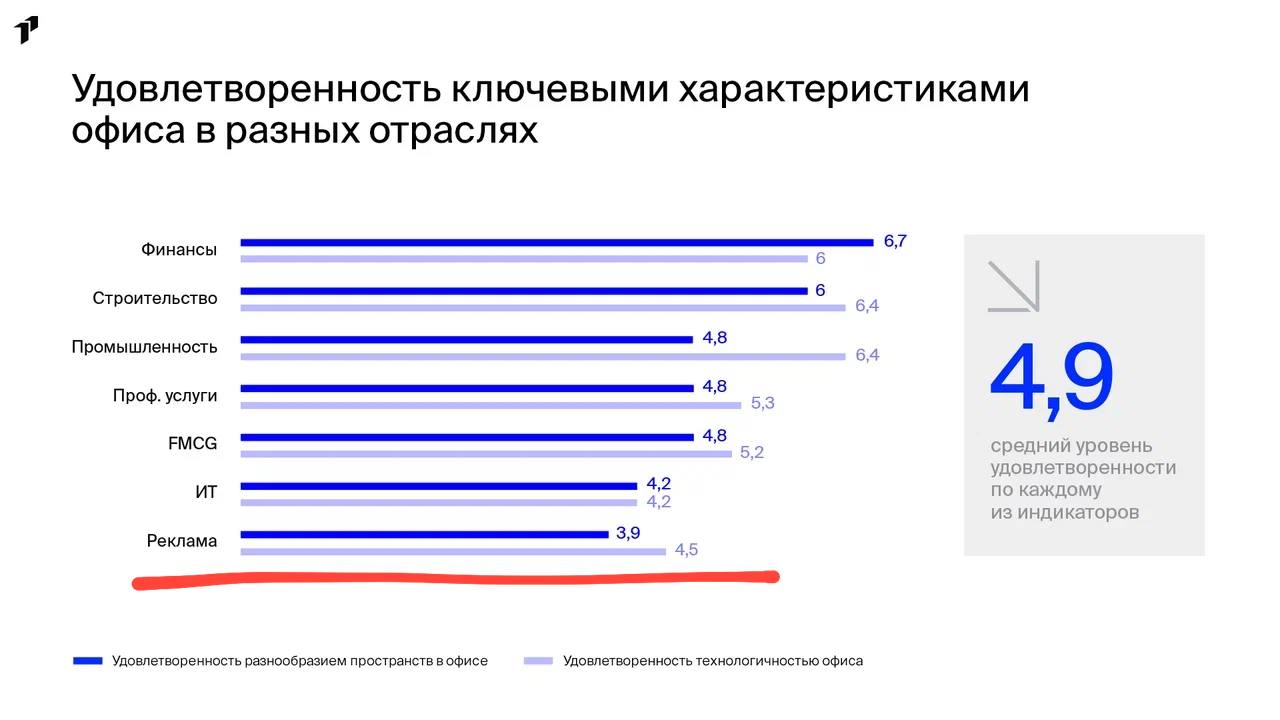 Удовлетворенность ключевыми характеристиками офиса в разных отраслях

Финансы
6,7
6

Строительство
6
6,4

Промышленность
4,8
6,4

Проф. услуги
4,8
5,3

FMCG
4,8
5,2

ИТ
4,2
4,2

Реклама
3,9
4,5

4,9
средний уровень удовлетворенности по каждому из индикаторов

Удовлетворенность разнообразием пространств в офисе
Удовлетворенность технологичностью офиса